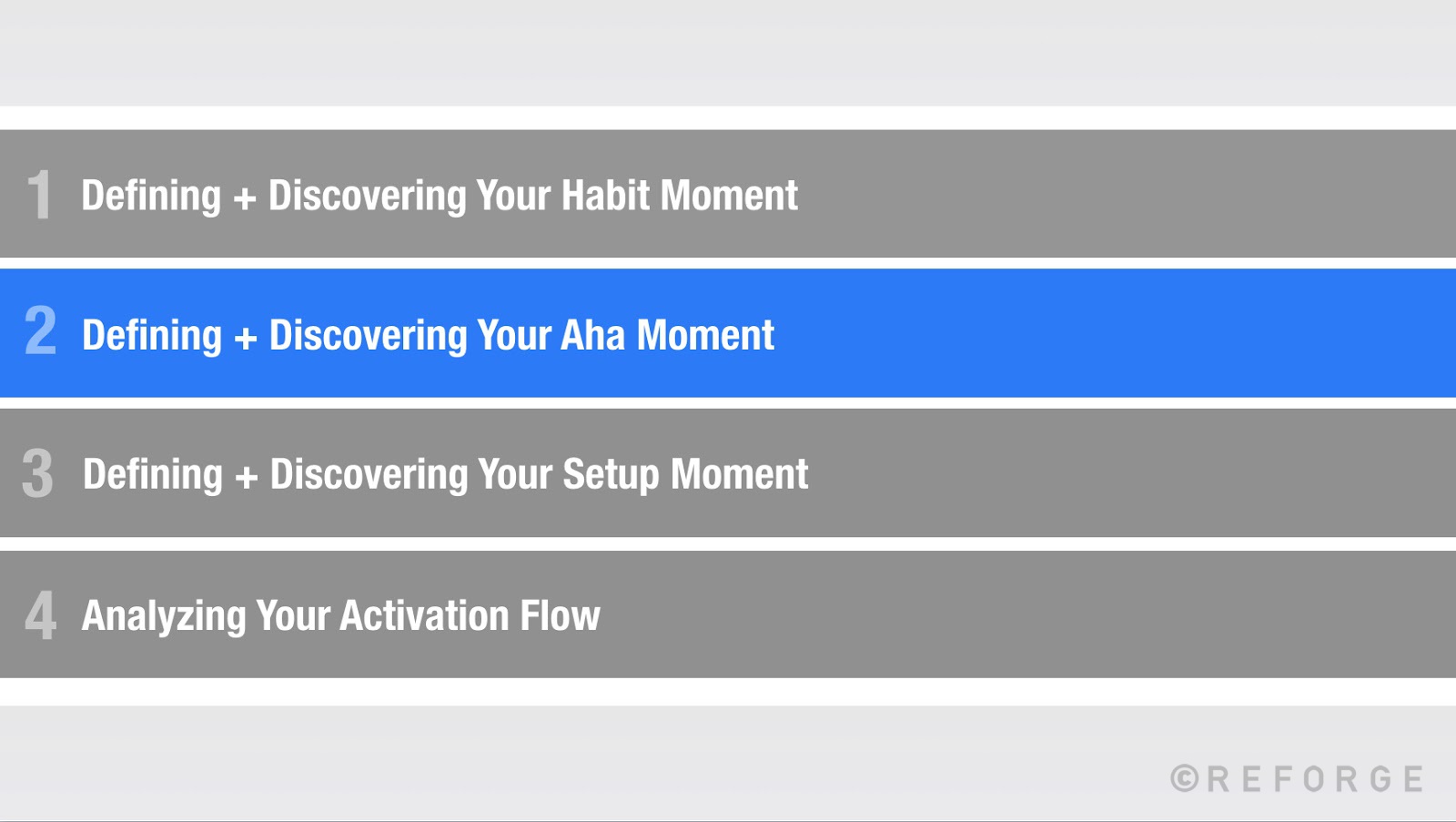 1 Defining + Discovering Your Habit Moment

2 Defining + Discovering Your Aha Moment

3 Defining + Discovering Your Setup Moment

4 Analyzing Your Activation Flow

©REFORGE